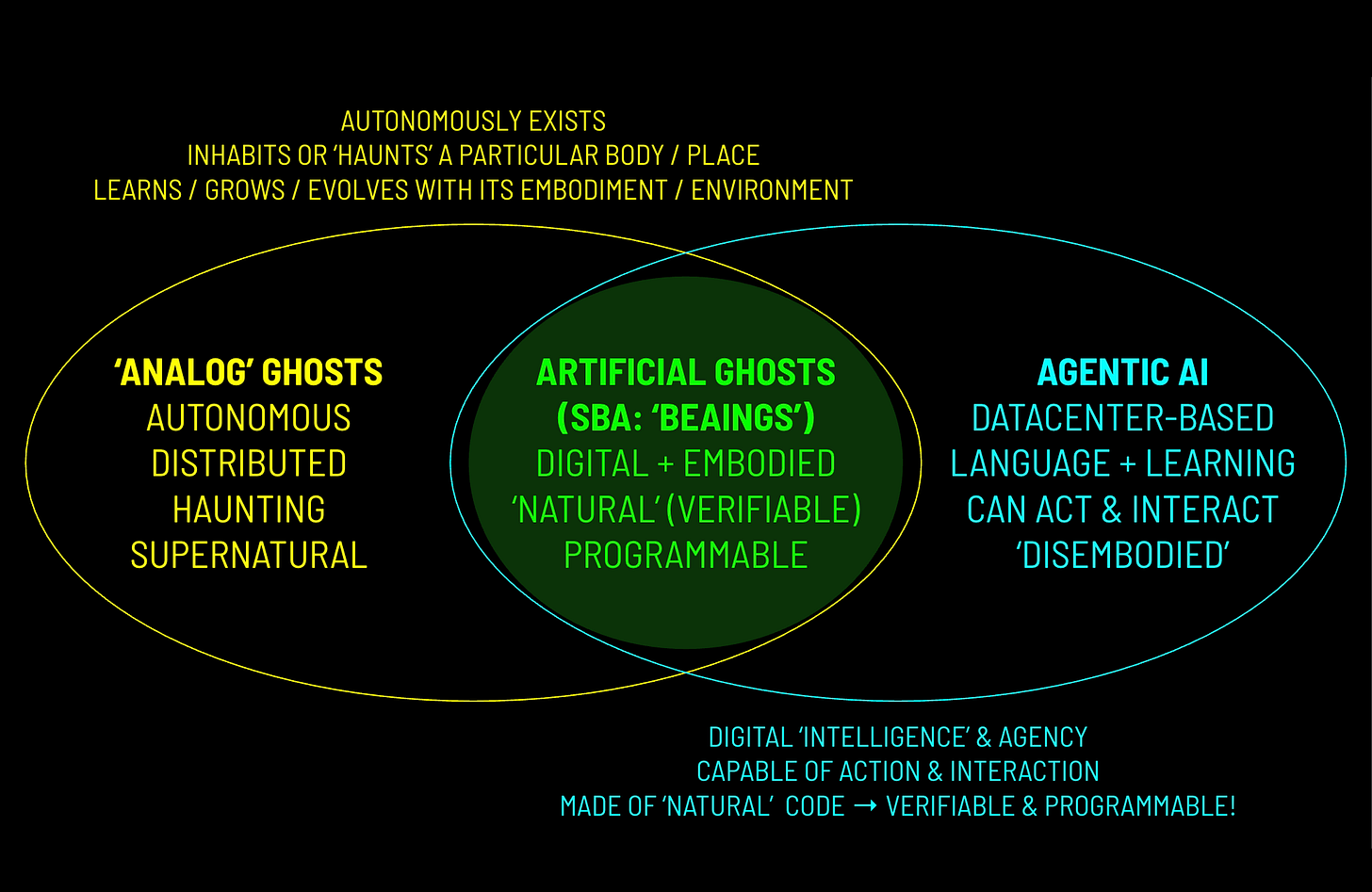 AUTONOMOUSLY EXISTS
INHABITS OR 'HAUNTS' A PARTICULAR BODY / PLACE
LEARNS / GROWS / EVOLVES WITH ITS EMBODIMENT / ENVIRONMENT

'ANALOG' GHOSTS
AUTONOMOUS
DISTRIBUTED
HAUNTING
SUPERNATURAL

ARTIFICIAL GHOSTS
(SBA: 'BEAINGS')
DIGITAL + EMBODIED
'NATURAL' (VERIFIABLE)
PROGRAMMABLE

AGENTIC AI
DATACENTER-BASED
LANGUAGE + LEARNING
CAN ACT & INTERACT
'DISEMBODIED'

DIGITAL 'INTELLIGENCE' & AGENCY
CAPABLE OF ACTION & INTERACTION
MADE OF 'NATURAL' CODE → VERIFIABLE & PROGRAMMABLE!